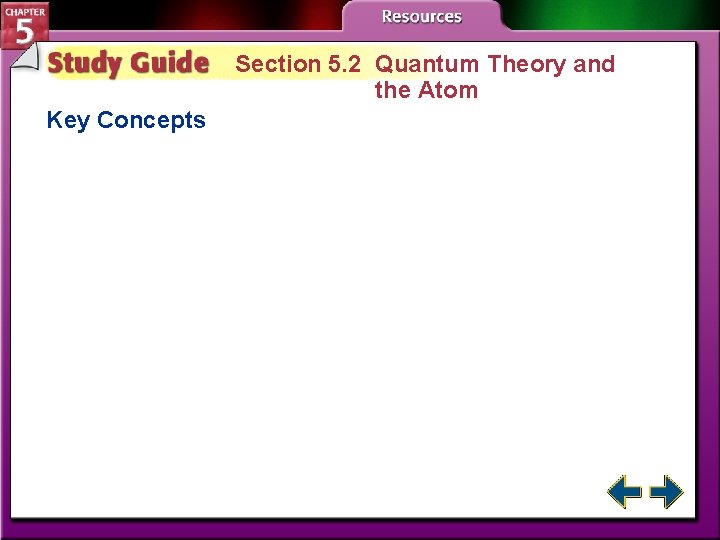 CHAPTER 5

Resources

Study Guide Section 5.2 Quantum Theory and the Atom

Key Concepts